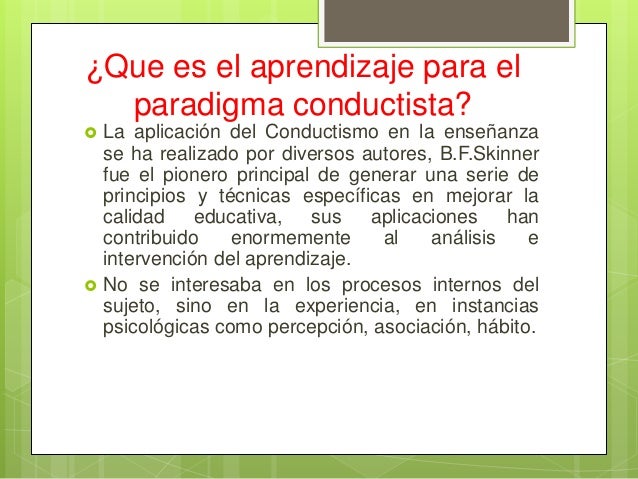 ¿Que es el aprendizaje para el paradigma conductista?

La aplicación del Conductismo en la enseñanza se ha realizado por diversos autores, B.F.Skinner fue el pionero principal de generar una serie de principios y técnicas específicas en mejorar la calidad educativa, sus aplicaciones han contribuido enormemente al análisis e intervención del aprendizaje.

No se interesaba en los procesos internos del sujeto, sino en la experiencia, en instancias psicológicas como percepción, asociación, hábito.